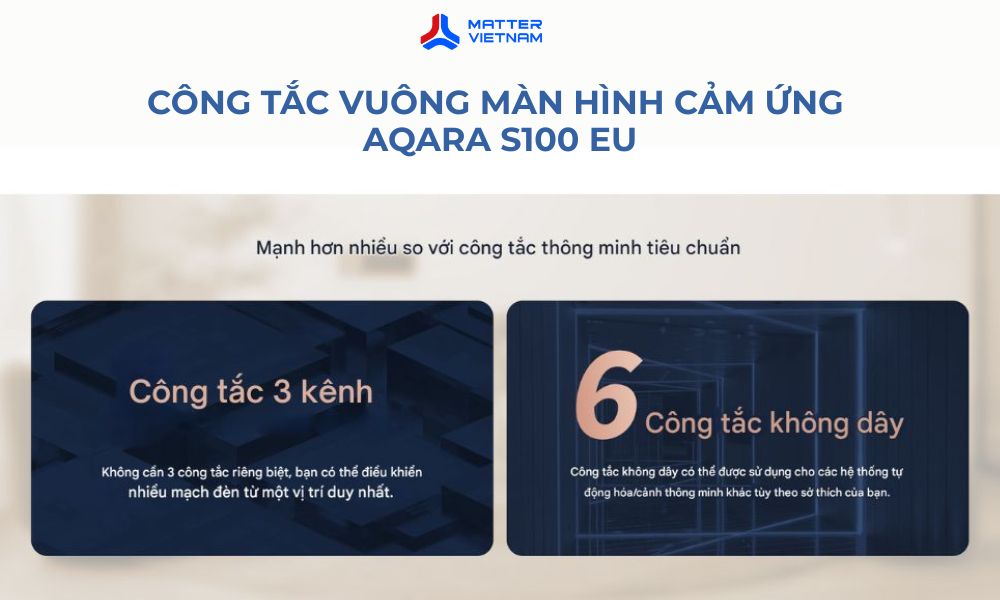 MATTER VIETNAM

CÔNG TẮC VUÔNG MÀN HÌNH CẢM ỨNG AQARA S100 EU

Mạnh hơn nhiều so với công tắc thông minh tiêu chuẩn

Công tắc 3 kênh

Không cần 3 công tắc riêng biệt, bạn có thể điều khiển nhiều mạch đèn từ một vị trí duy nhất.

6 Công tắc không dây

Công tắc không dây có thể được sử dụng cho các hệ thống tự động hóa/cảnh thông minh khác tùy theo sở thích của bạn.